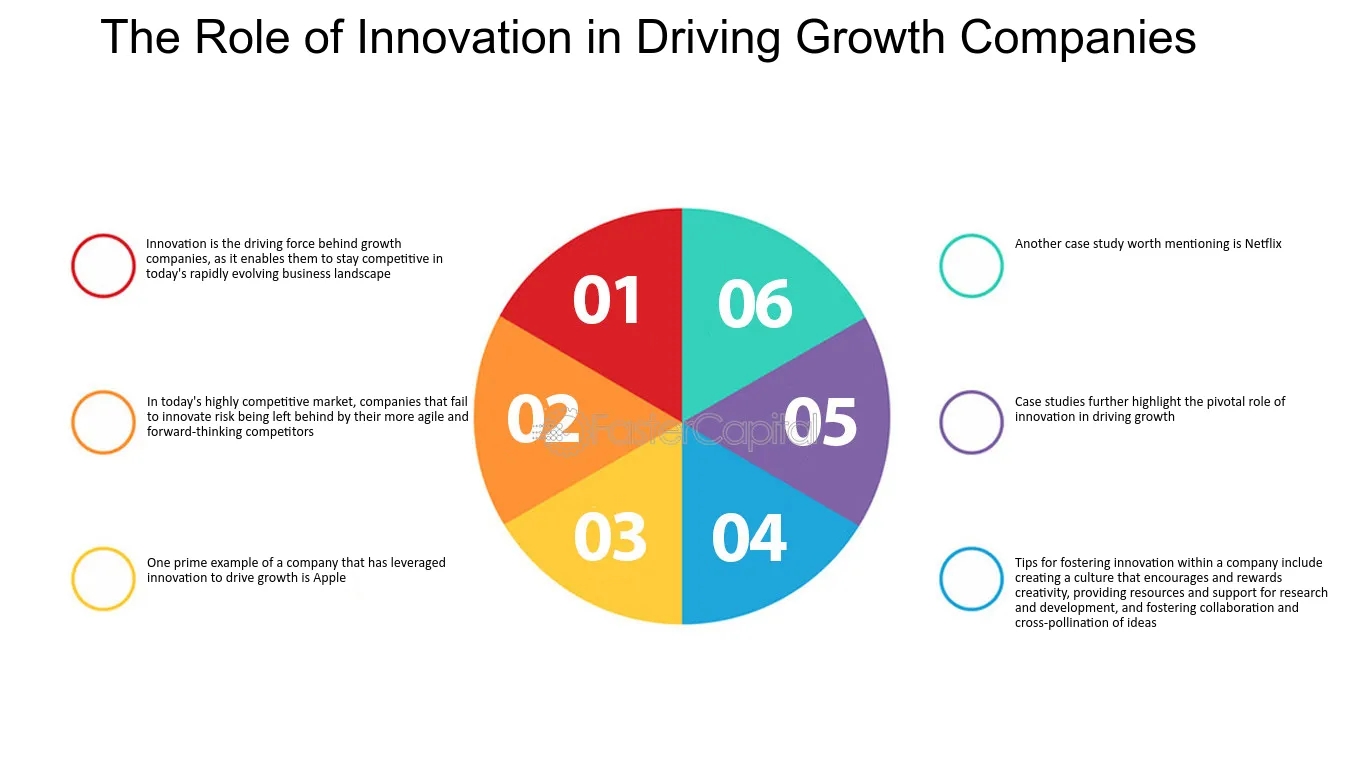 The Role of Innovation in Driving Growth Companies

Innovation is the driving force behind growth companies, as it enables them to stay competitive in today's rapidly evolving business landscape

In today's highly competitive market, companies that fail to innovate risk being left behind by their more agile and forward-thinking competitors

One prime example of a company that has leveraged innovation to drive growth is Apple

01

02

03

04

05

06

FasterCapital

Another case study worth mentioning is Netflix

Case studies further highlight the pivotal role of innovation in driving growth

Tips for fostering innovation within a company include creating a culture that encourages and rewards creativity, providing resources and support for research and development, and fostering collaboration and cross-pollination of ideas